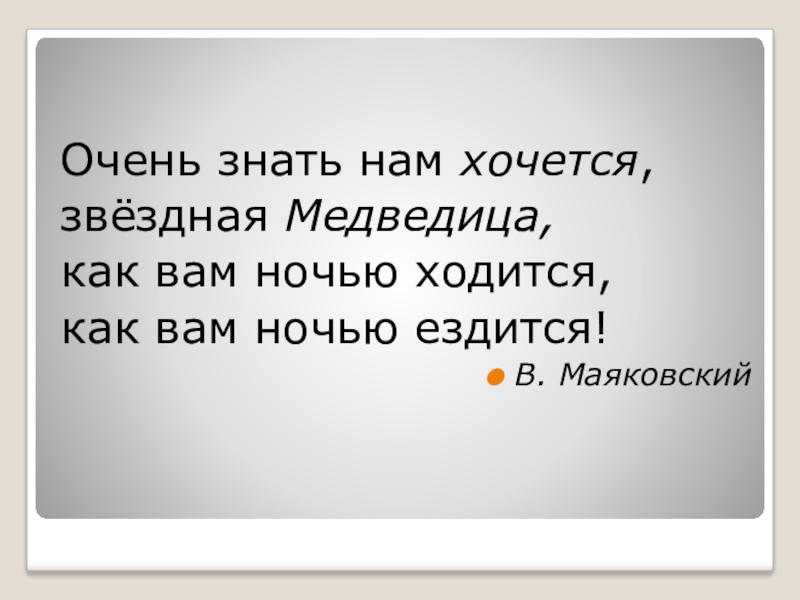 Очень знать нам хочется,
звёздная Медведица,
как вам ночью ходится,
как вам ночью ездится!

В. Маяковский